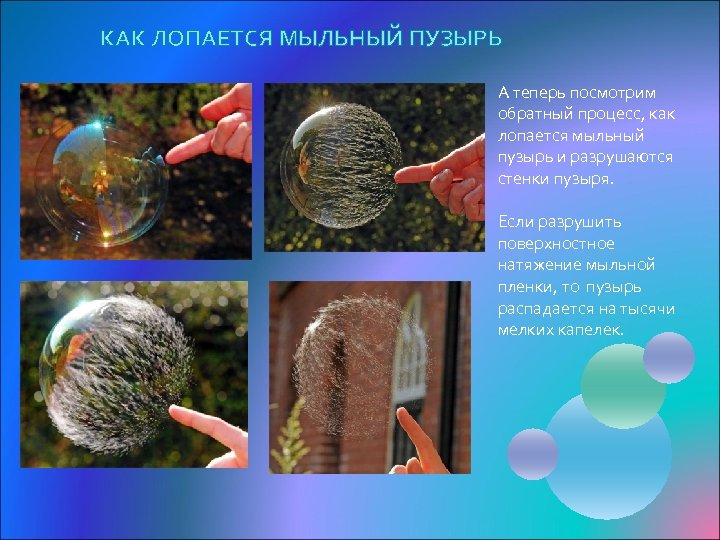 КАК ЛОПАЕТСЯ МЫЛЬНЫЙ ПУЗЫРЬ

А теперь посмотрим обратный процесс, как лопается мыльный пузырь и разрушаются стенки пузыря.

Если разрушить поверхностное натяжение мыльной пленки, то пузырь распадается на тысячи мелких капелек.